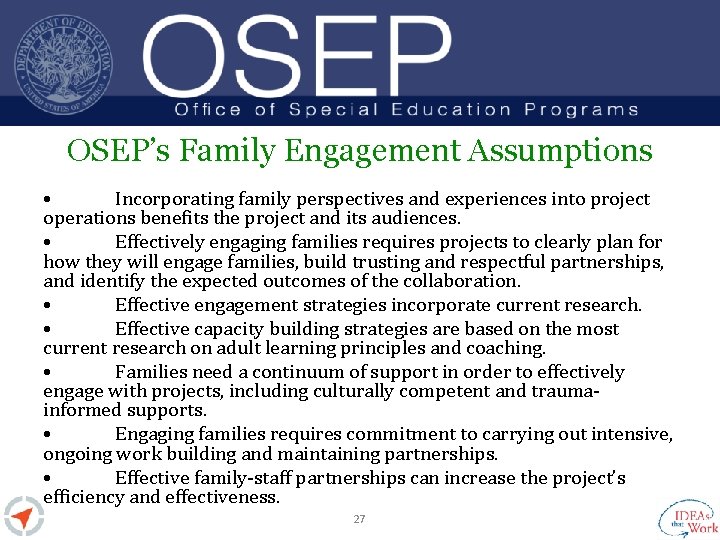 DEPARTMENT OF EDUCATION UNITED STATES OF AMERICA

OSEP

Office of Special Education Programs

OSEP's Family Engagement Assumptions

• Incorporating family perspectives and experiences into project operations benefits the project and its audiences.

• Effectively engaging families requires projects to clearly plan for how they will engage families, build trusting and respectful partnerships, and identify the expected outcomes of the collaboration.

• Effective engagement strategies incorporate current research.

• Effective capacity building strategies are based on the most current research on adult learning principles and coaching.

• Families need a continuum of support in order to effectively engage with projects, including culturally competent and trauma-informed supports.

• Engaging families requires commitment to carrying out intensive, ongoing work building and maintaining partnerships.

• Effective family-staff partnerships can increase the project's efficiency and effectiveness.

27

IDEAs that Work